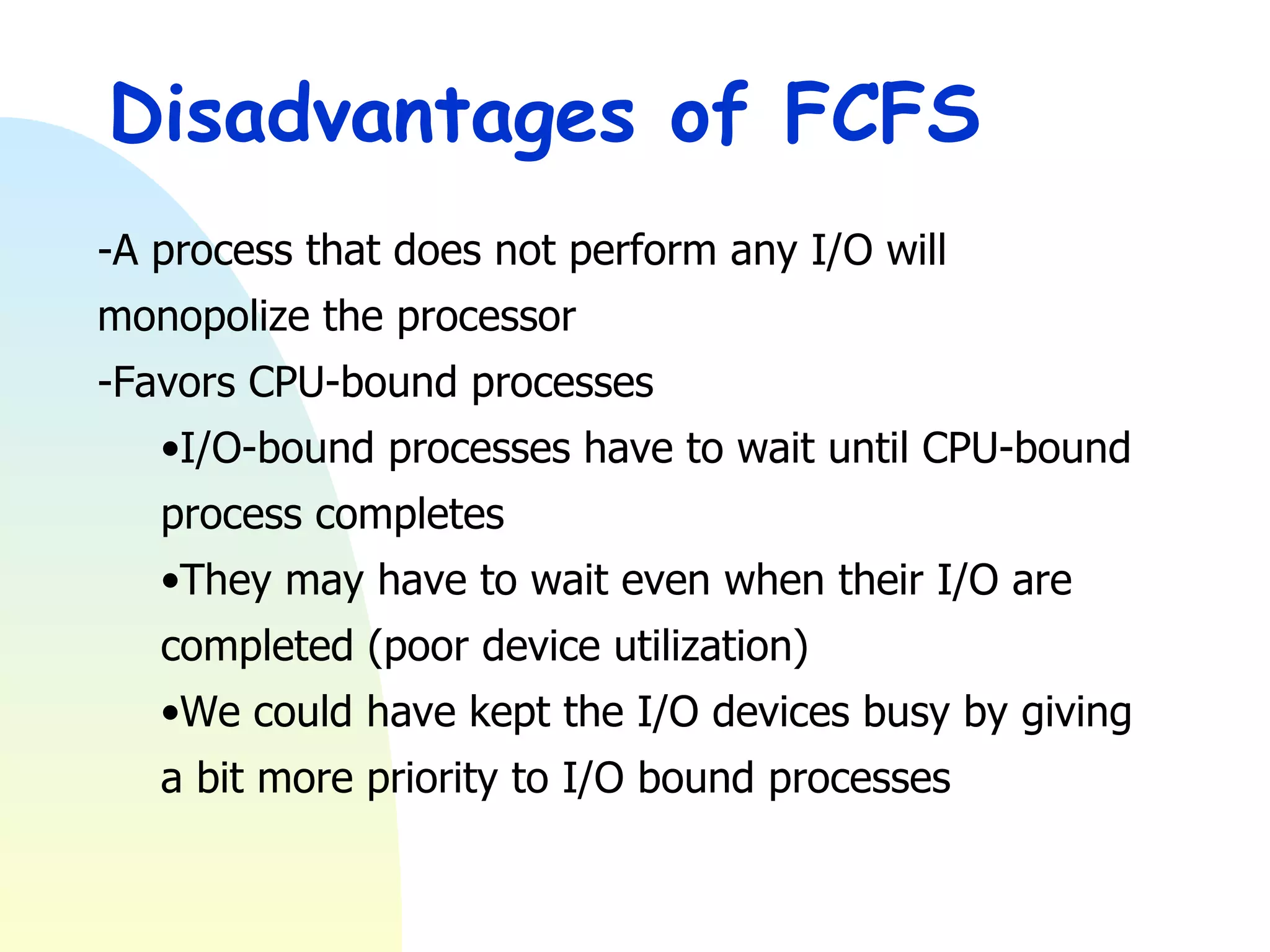 Disadvantages of FCFS

-A process that does not perform any I/O will monopolize the processor

-Favors CPU-bound processes

•I/O-bound processes have to wait until CPU-bound process completes

•They may have to wait even when their I/O are completed (poor device utilization)

•We could have kept the I/O devices busy by giving a bit more priority to I/O bound processes